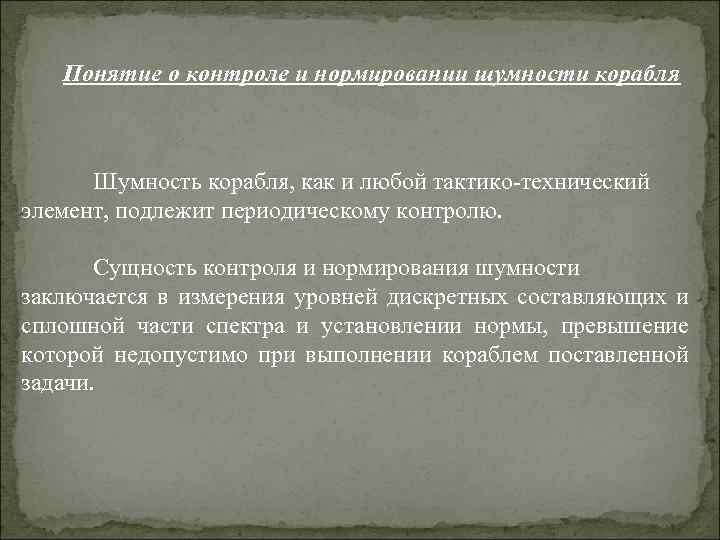 Понятие о контроле и нормировании шумности корабля

Шумность корабля, как и любой тактико-технический элемент, подлежит периодическому контролю.

Сущность контроля и нормирования шумности заключается в измерения уровней дискретных составляющих и сплошной части спектра и установлении нормы, превышение которой недопустимо при выполнении кораблем поставленной задачи.